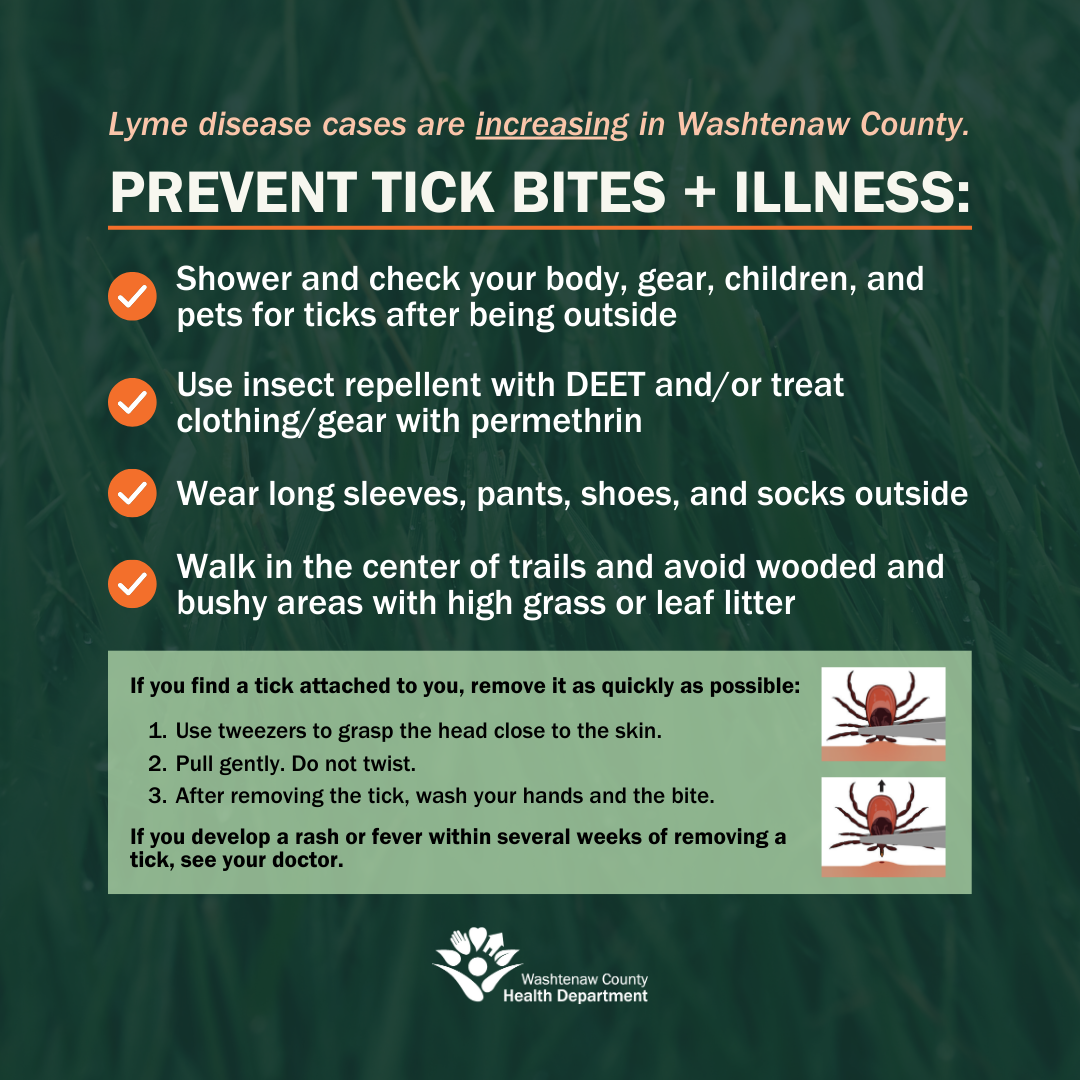 Lyme disease cases are increasing in Washtenaw County.

PREVENT TICK BITES + ILLNESS:

Shower and check your body, gear, children, and pets for ticks after being outside

Use insect repellent with DEET and/or treat clothing/gear with permethrin

Wear long sleeves, pants, shoes, and socks outside

Walk in the center of trails and avoid wooded and bushy areas with high grass or leaf litter

If you find a tick attached to you, remove it as quickly as possible:

1. Use tweezers to grasp the head close to the skin.
2. Pull gently. Do not twist.
3. After removing the tick, wash your hands and the bite.

If you develop a rash or fever within several weeks of removing a tick, see your doctor.

Washtenaw County
Health Department